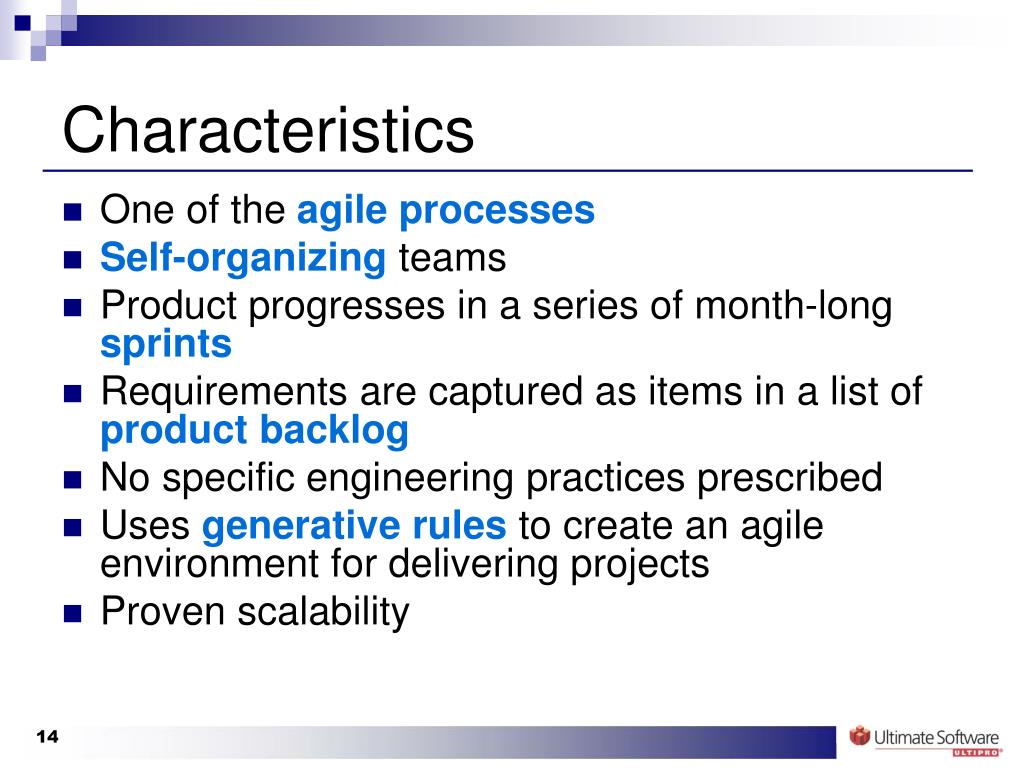 Characteristics

- One of the agile processes
- Self-organizing teams
- Product progresses in a series of month-long sprints
- Requirements are captured as items in a list of product backlog
- No specific engineering practices prescribed
- Uses generative rules to create an agile environment for delivering projects
- Proven scalability

14

Ultimate Software
ULTIPRO